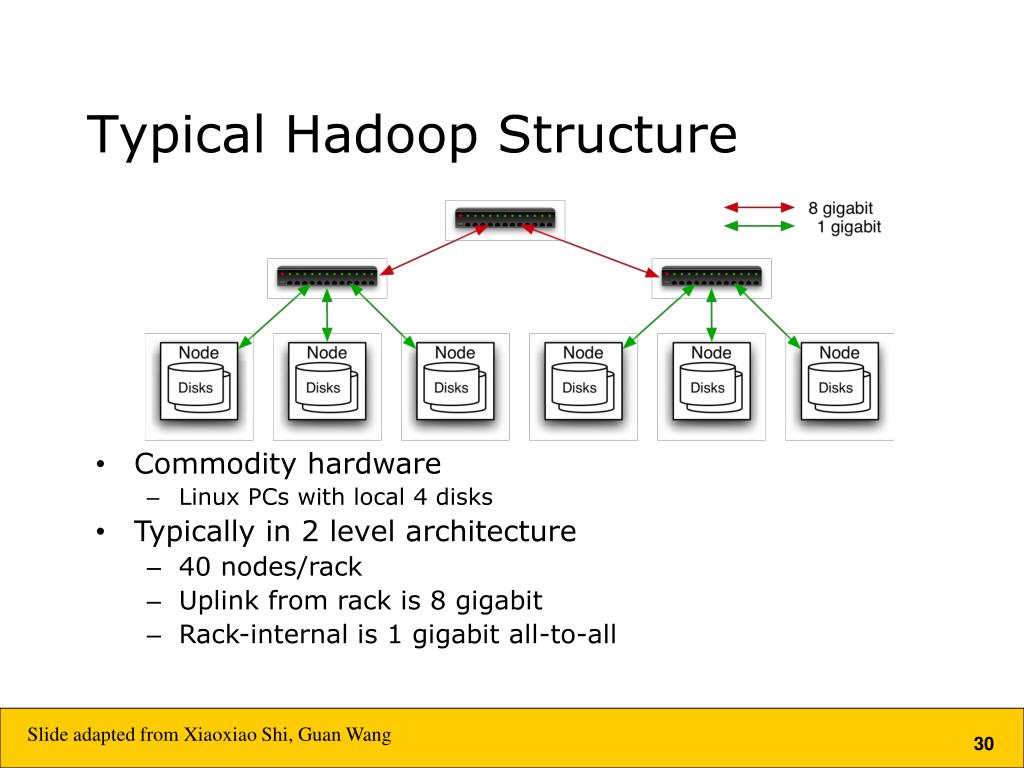 Typical Hadoop Structure

8 gigabit
1 gigabit

Node
Disks

Node
Disks

Node
Disks

Node
Disks

Node
Disks

Node
Disks

• Commodity hardware
– Linux PCs with local 4 disks
• Typically in 2 level architecture
– 40 nodes/rack
– Uplink from rack is 8 gigabit
– Rack-internal is 1 gigabit all-to-all

Slide adapted from Xiaoxiao Shi, Guan Wang

30